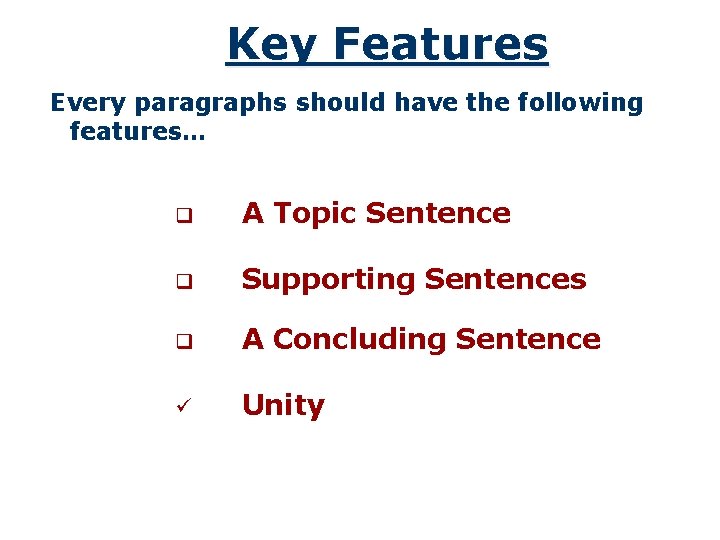 Key Features

Every paragraphs should have the following features…

❑ A Topic Sentence

❑ Supporting Sentences

❑ A Concluding Sentence

✓ Unity